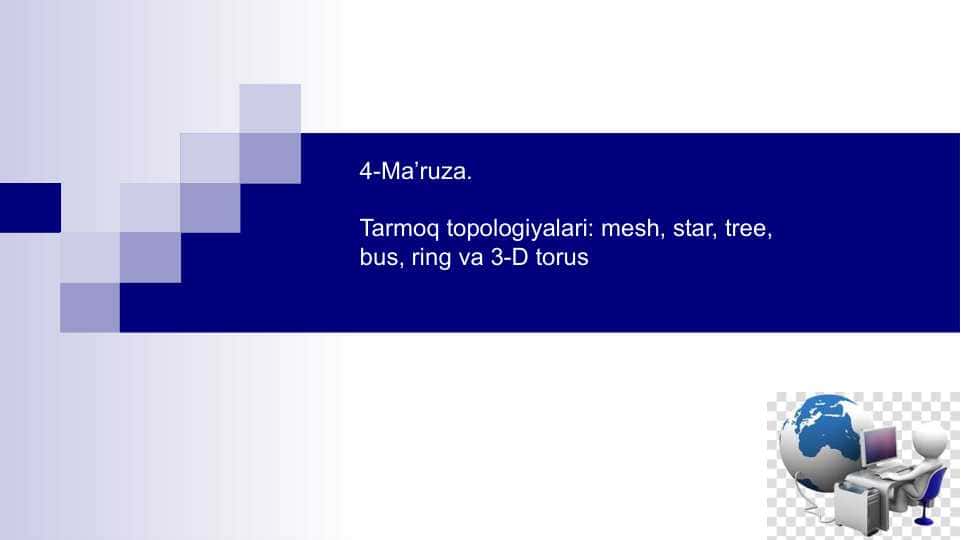 4-Ma’ruza.

Tarmoq topologiyalari: mesh, star, tree, bus, ring va 3-D torus